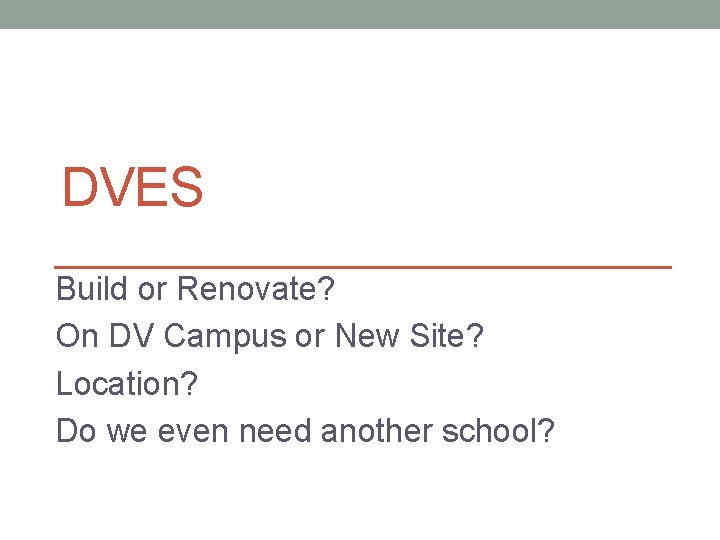 DVES

Build or Renovate?
On DV Campus or New Site?
Location?
Do we even need another school?